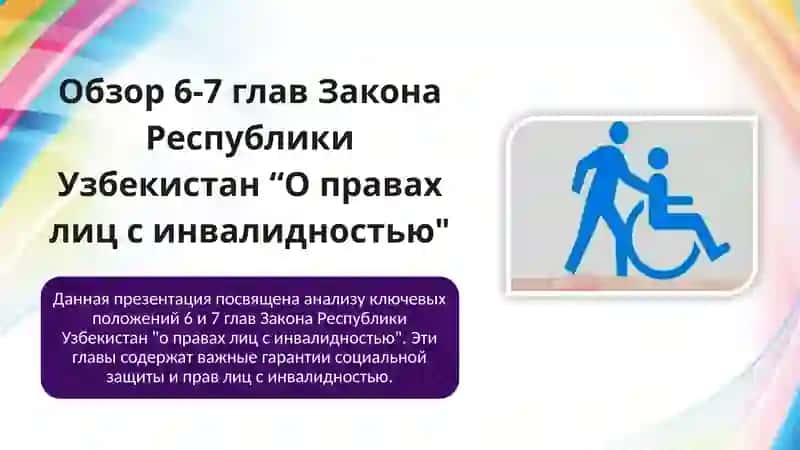 Обзор 6-7 глав Закона Республики Узбекистан “О правах лиц с инвалидностью"

Данная презентация посвящена анализу ключевых положений 6 и 7 глав Закона Республики Узбекистан "о правах лиц с инвалидностью". Эти главы содержат важные гарантии социальной защиты и прав лиц с инвалидностью.